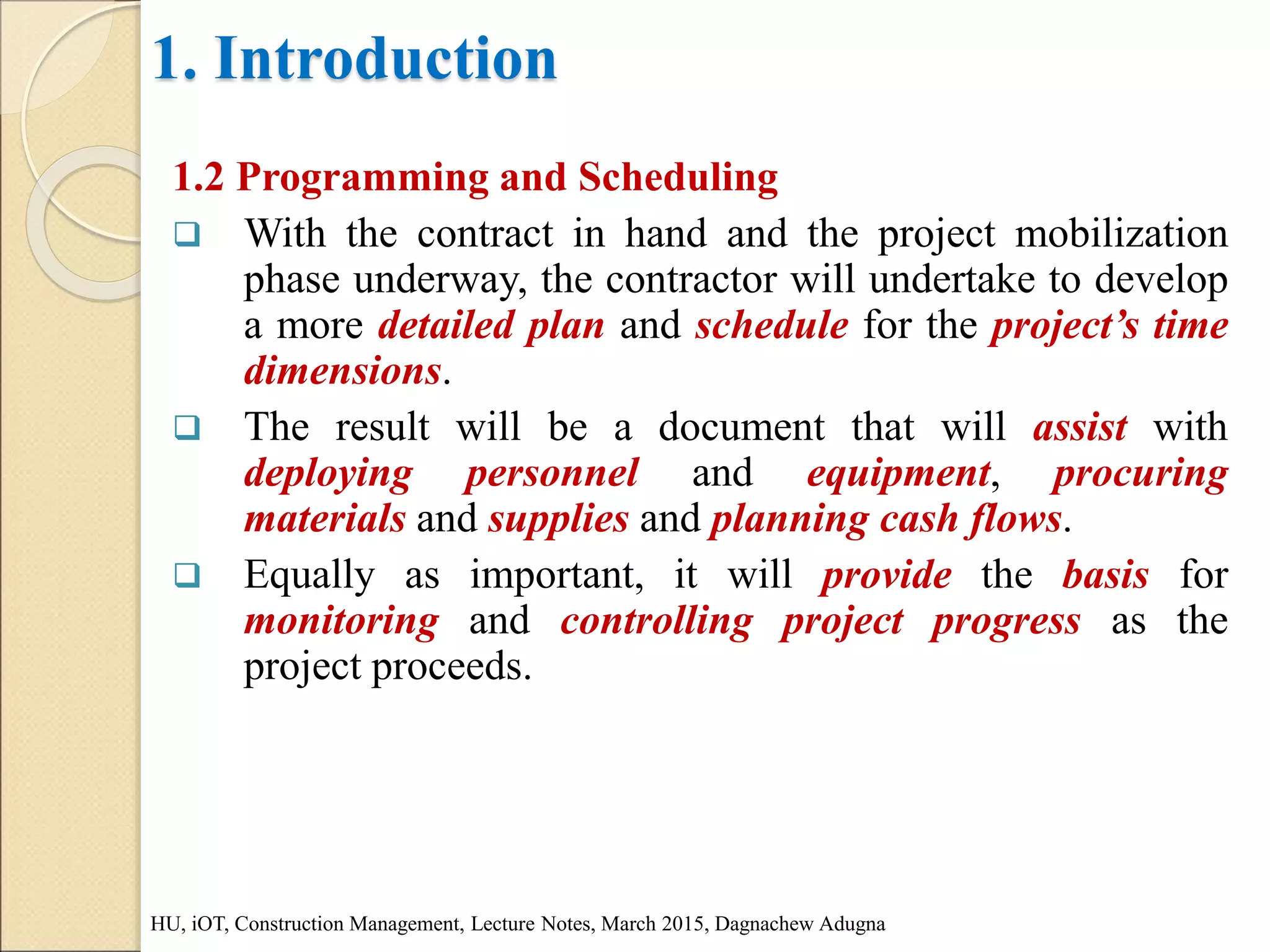 1. Introduction

1.2 Programming and Scheduling

❑ With the contract in hand and the project mobilization phase underway, the contractor will undertake to develop a more detailed plan and schedule for the project's time dimensions.

❑ The result will be a document that will assist with deploying personnel and equipment, procuring materials and supplies and planning cash flows.

❑ Equally as important, it will provide the basis for monitoring and controlling project progress as the project proceeds.

HU, iOT, Construction Management, Lecture Notes, March 2015, Dagnachew Adugna